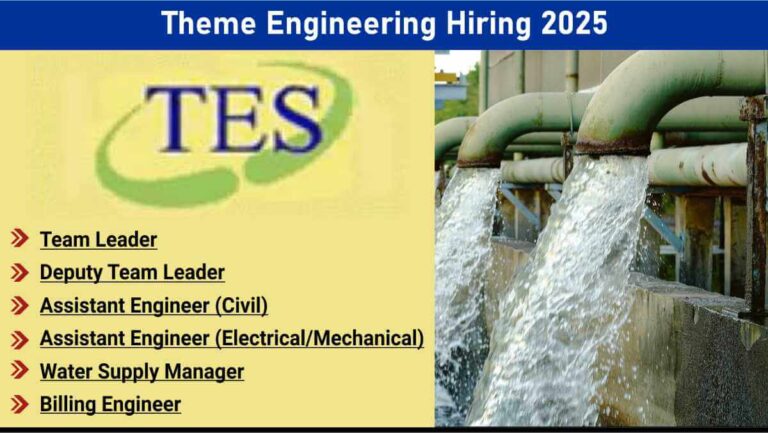 Theme Engineering Hiring 2025

TES

Team Leader
Deputy Team Leader
Assistant Engineer (Civil)
Assistant Engineer (Electrical/Mechanical)
Water Supply Manager
Billing Engineer